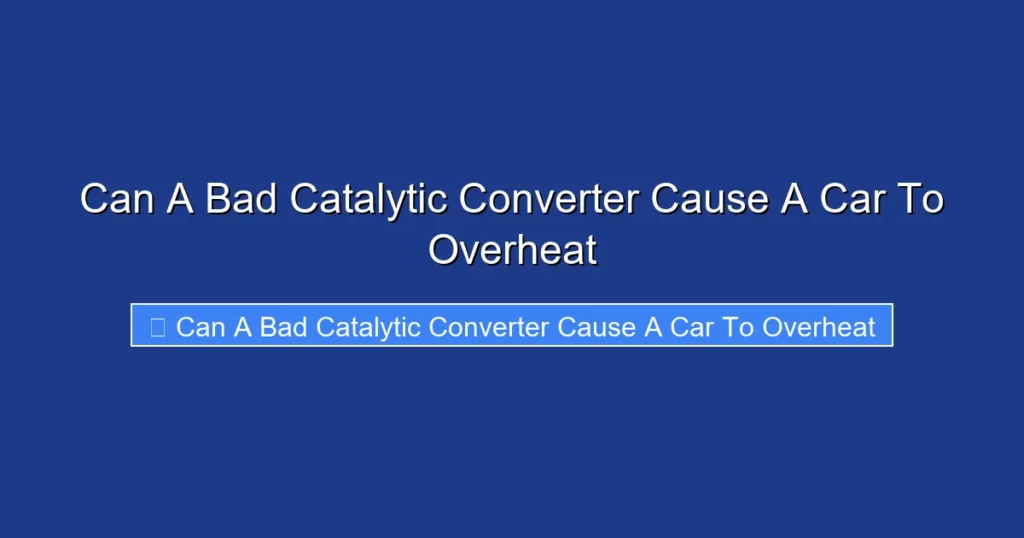 Can A Bad Catalytic Converter Cause A Car To Overheat

Can A Bad Catalytic Converter Cause A Car To Overheat